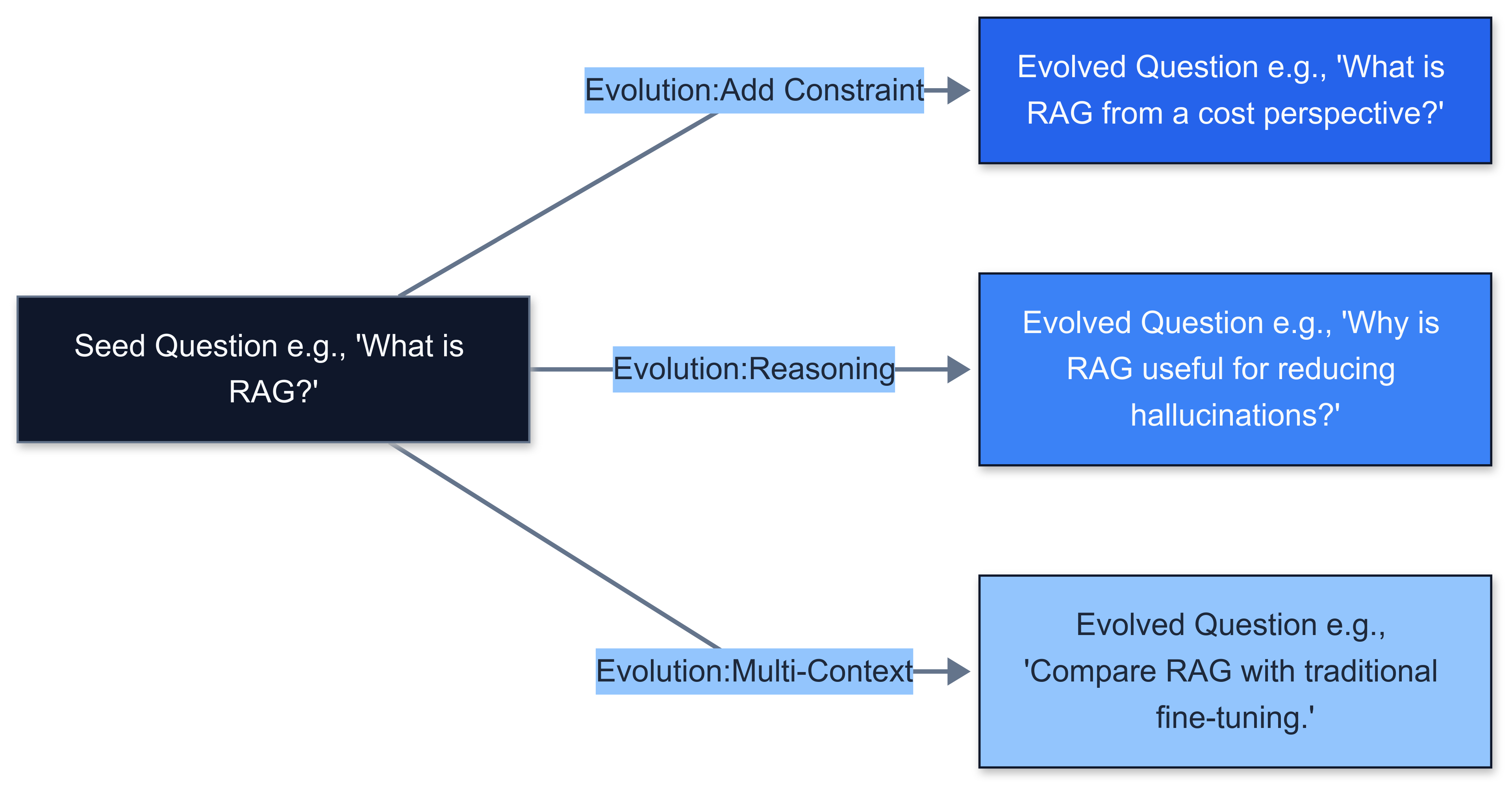 Seed Question e.g., 'What is RAG?'

Evolution:Add Constraint

Evolved Question e.g., 'What is RAG from a cost perspective?'

Evolution:Reasoning

Evolved Question e.g., 'Why is RAG useful for reducing hallucinations?'

Evolution:Multi-Context

Evolved Question e.g., 'Compare RAG with traditional fine-tuning.'